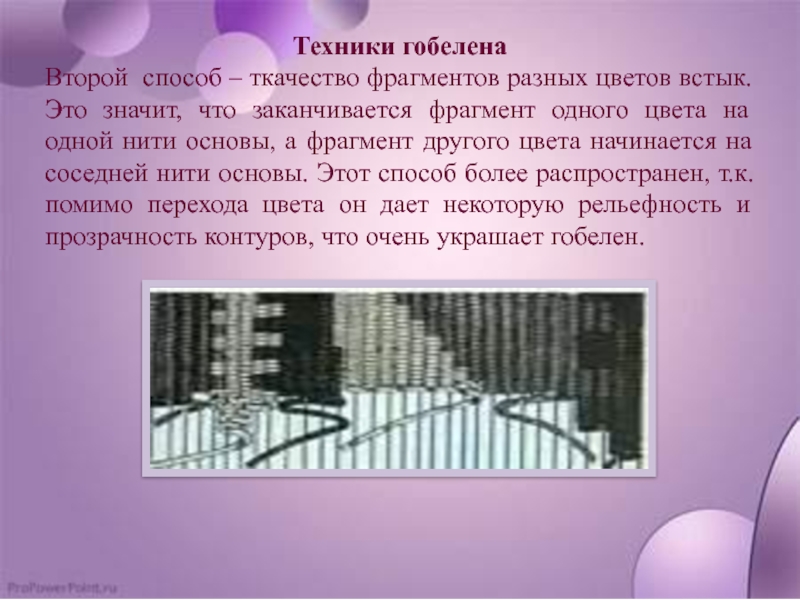 Техники гобелена

Второй способ – ткачество фрагментов разных цветов встык. Это значит, что заканчивается фрагмент одного цвета на одной нити основы, а фрагмент другого цвета начинается на соседней нити основы. Этот способ более распространен, т.к. помимо перехода цвета он дает некоторую рельефность и прозрачность контуров, что очень украшает гобелен.

ProPowerPoint.ru